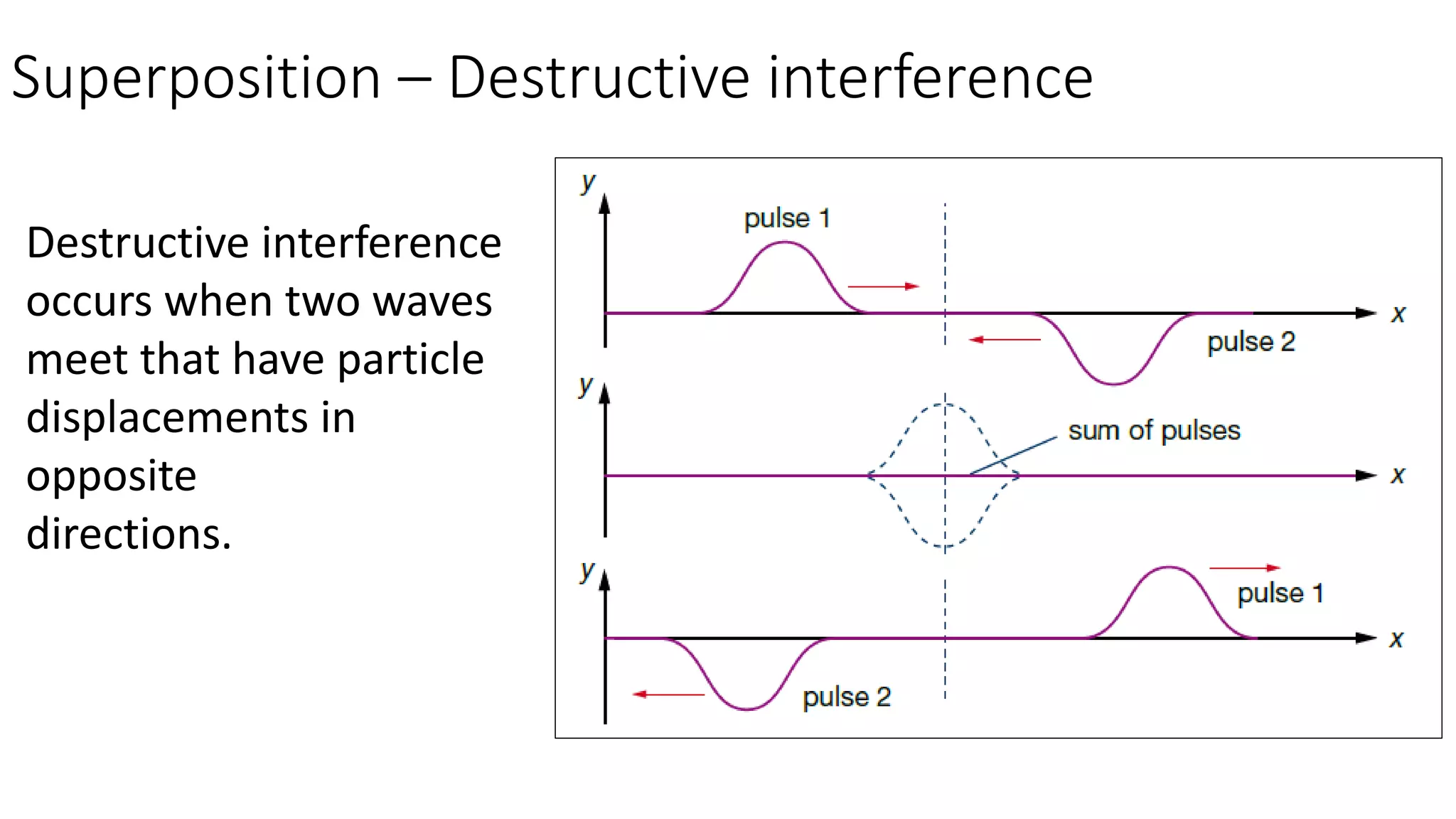 Superposition – Destructive interference

Destructive interference occurs when two waves meet that have particle displacements in opposite directions.

y
pulse 1
x
pulse 2
y
sum of pulses
x
y
pulse 1
x
pulse 2